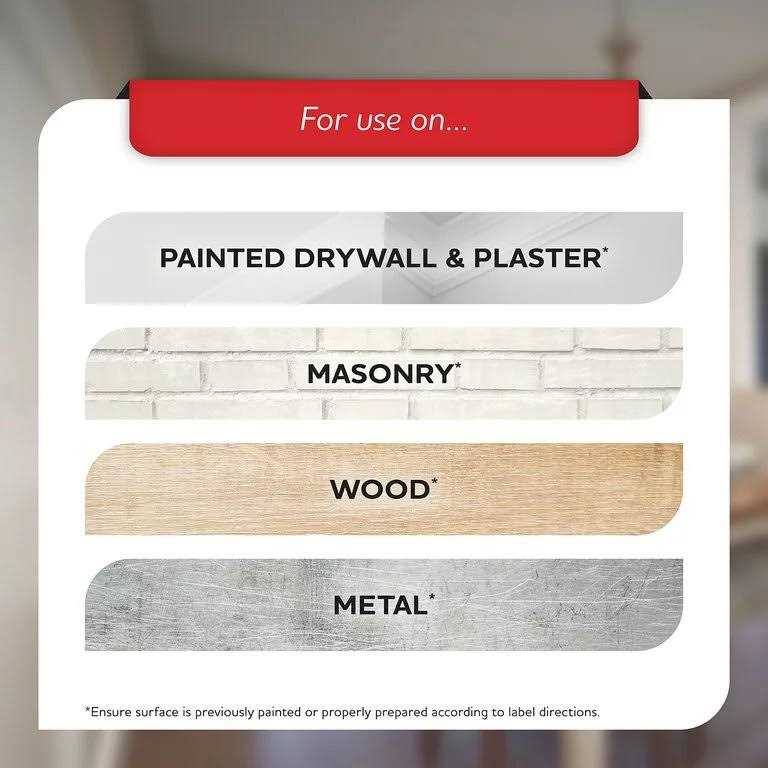 For use on...

PAINTED DRYWALL & PLASTER*

MASONRY*

WOOD*

METAL*

*Ensure surface is previously painted or properly prepared according to label directions.